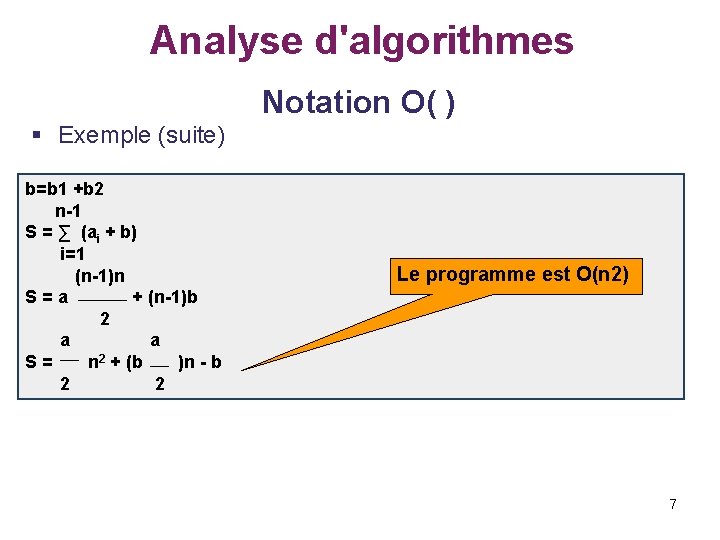 Analyse d'algorithmes

Notation O( )

▪ Exemple (suite)

b=b1 +b2

$S = \sum_{i=1}^{n-1} (a_i + b)$

$S = a \frac{(n-1)n}{2} + (n-1)b$

$S = \frac{a}{2} n^2 + (b \frac{a}{2})n - b$

Le programme est O(n2)

7